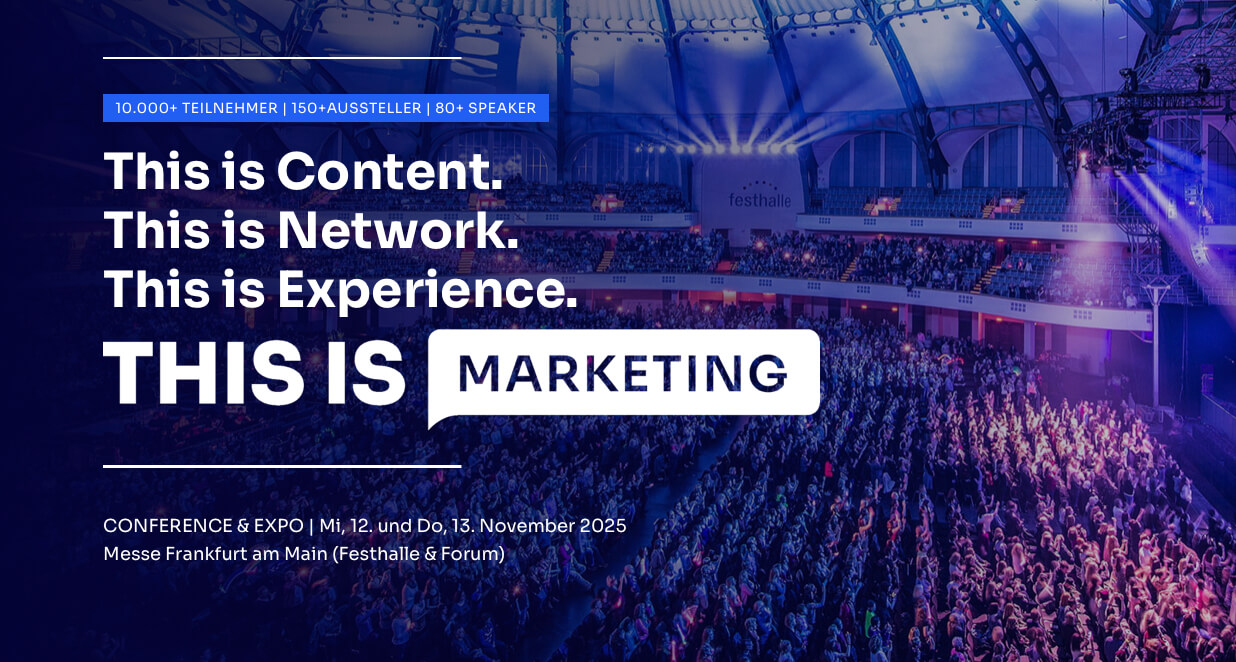 10.000+ TEILNEHMER | 150+AUSSTELLER | 80+ SPEAKER

This is Content.
This is Network.
This is Experience.

THIS IS MARKETING

festhalle

CONFERENCE & EXPO | Mi, 12. und Do, 13. November 2025
Messe Frankfurt am Main (Festhalle & Forum)